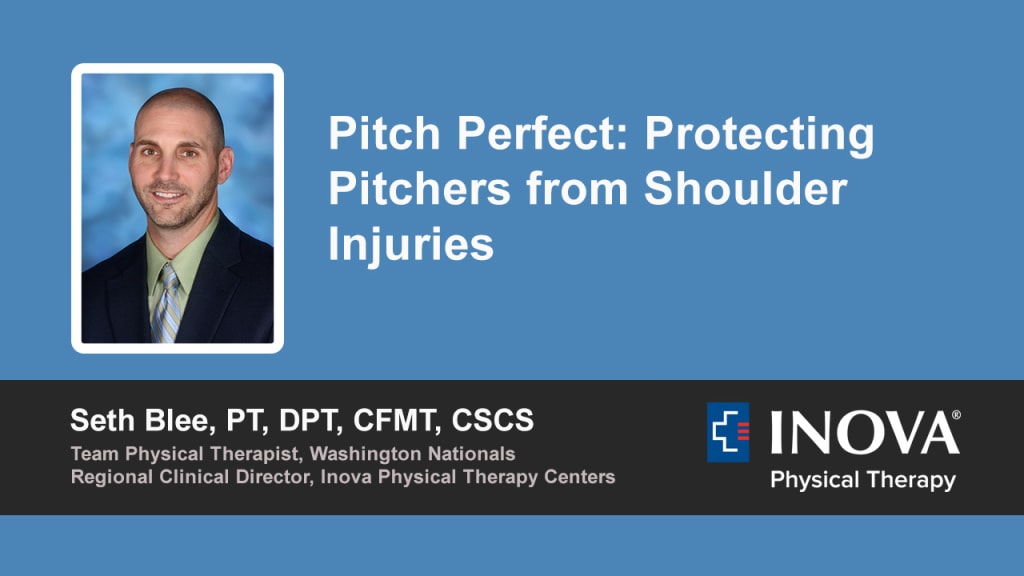 Pitch Perfect: Protecting Pitchers from Shoulder Injuries

Seth Blee, PT, DPT, CFMT, CSCS
Team Physical Therapist, Washington Nationals
Regional Clinical Director, Inova Physical Therapy Centers

INOVA®
Physical Therapy